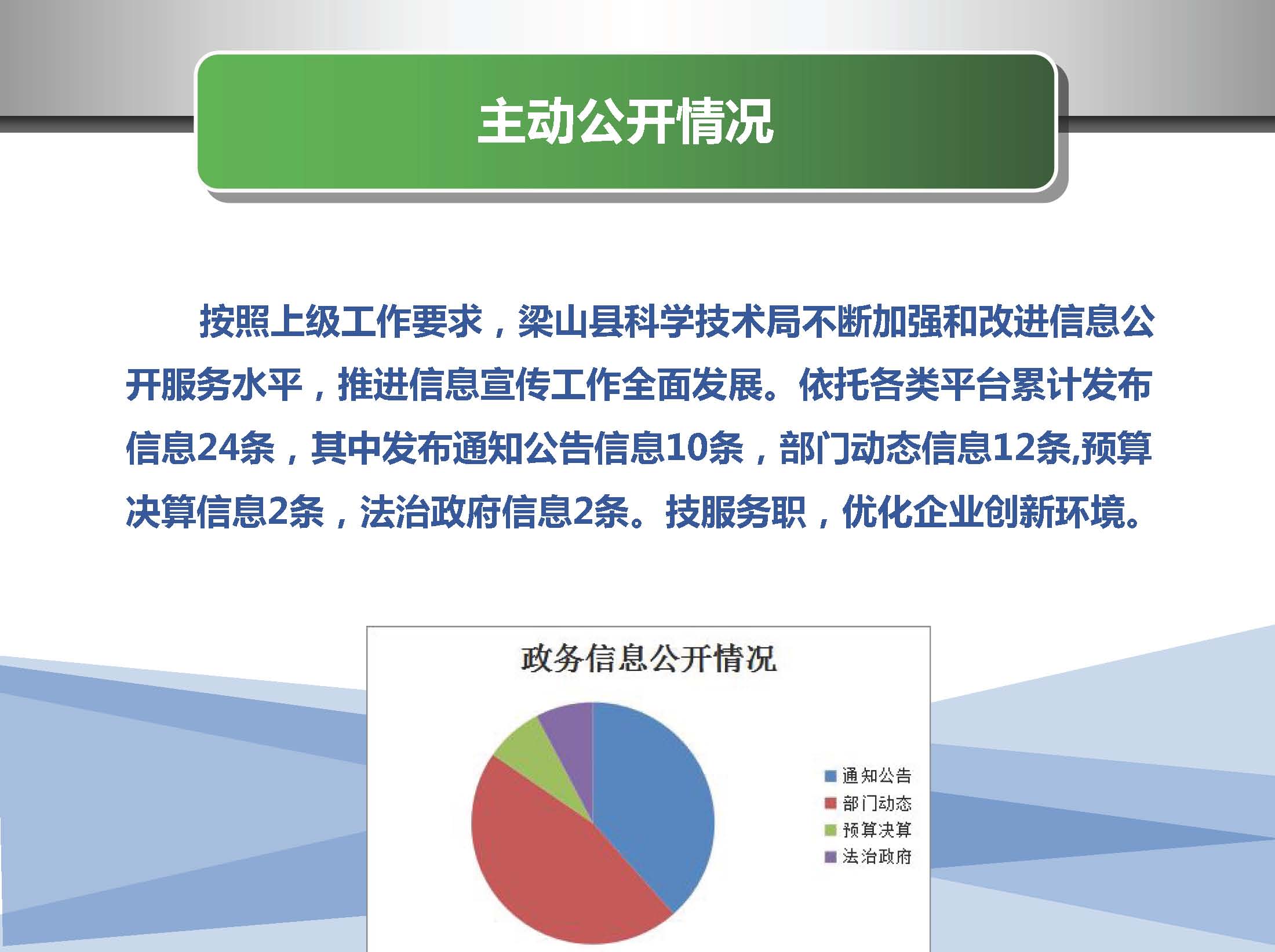 主动公开情况

按照上级工作要求，梁山县科学技术局不断加强和改进信息公开服务水平，推进信息宣传工作全面发展。依托各类平台累计发布信息24条，其中发布通知公告信息10条，部门动态信息12条,预算决算信息2条，法治政府信息2条。技服务职，优化企业创新环境。

政务信息公开情况

通知公告
部门动态
预算决算
法治政府